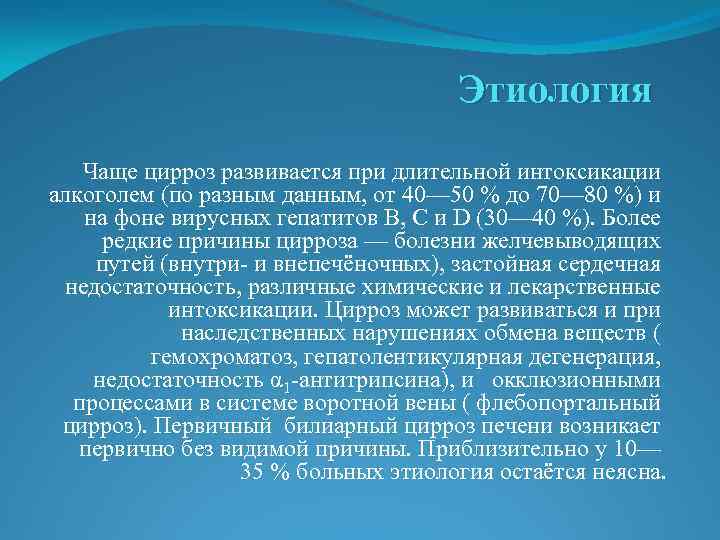 Этиология

Чаще цирроз развивается при длительной интоксикации алкоголем (по разным данным, от 40—50 % до 70—80 %) и на фоне вирусных гепатитов B, C и D (30—40 %). Более редкие причины цирроза — болезни желчевыводящих путей (внутри- и внепечёночных), застойная сердечная недостаточность, различные химические и лекарственные интоксикации. Цирроз может развиваться и при наследственных нарушениях обмена веществ ( гемохроматоз, гепатолентикулярная дегенерация, недостаточность $\alpha_1$-антитрипсина), и окклюзионными процессами в системе воротной вены ( флебопортальный цирроз). Первичный билиарный цирроз печени возникает первично без видимой причины. Приблизительно у 10—35 % больных этиология остаётся неясна.